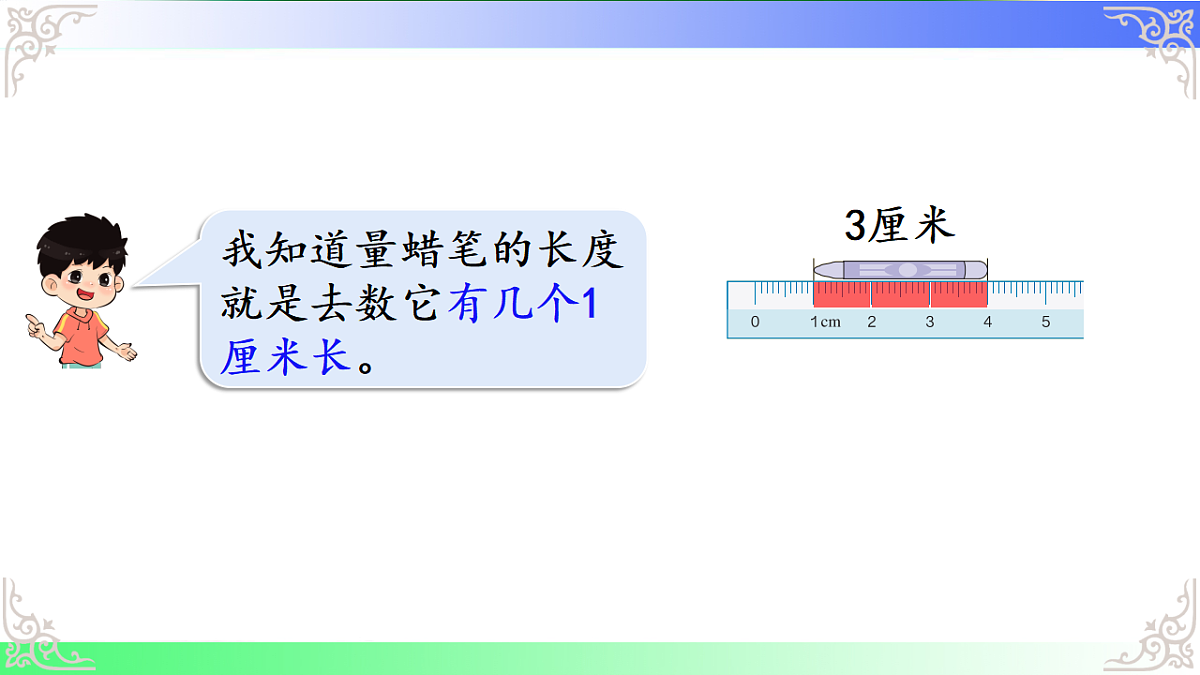 我知道量蜡笔的长度就是去数它有几个1厘米长。

3厘米

0 1cm 2 3 4 5